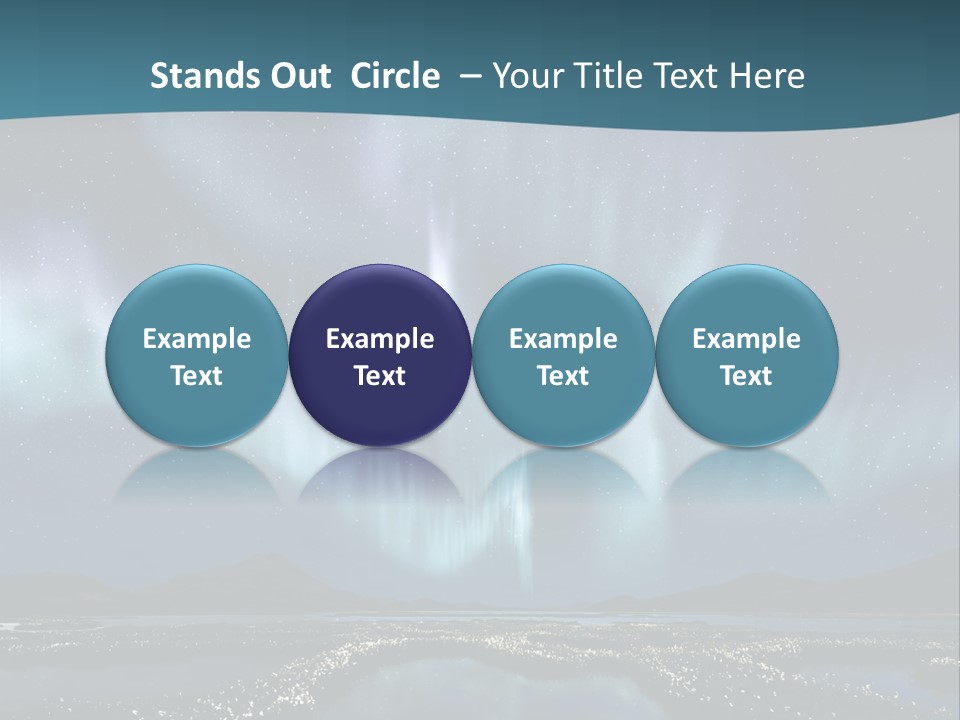 Stands Out Circle – Your Title Text Here

Example Text

Example Text

Example Text

Example Text